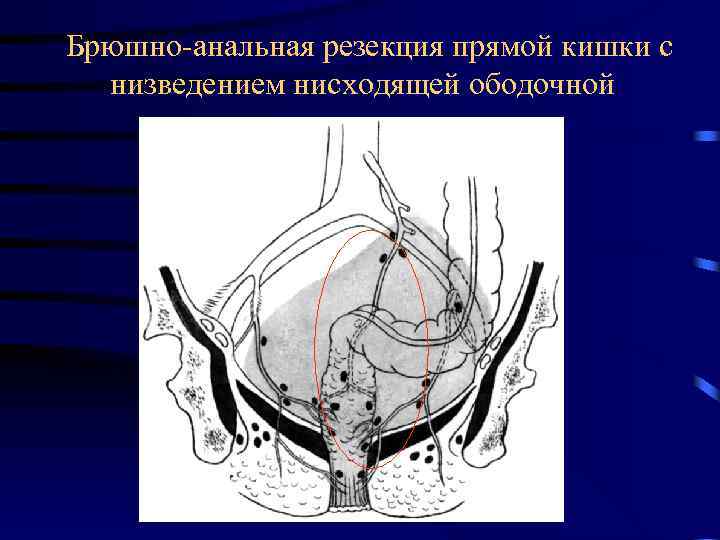 Брюшно-анальная резекция прямой кишки с низведением нисходящей ободочной